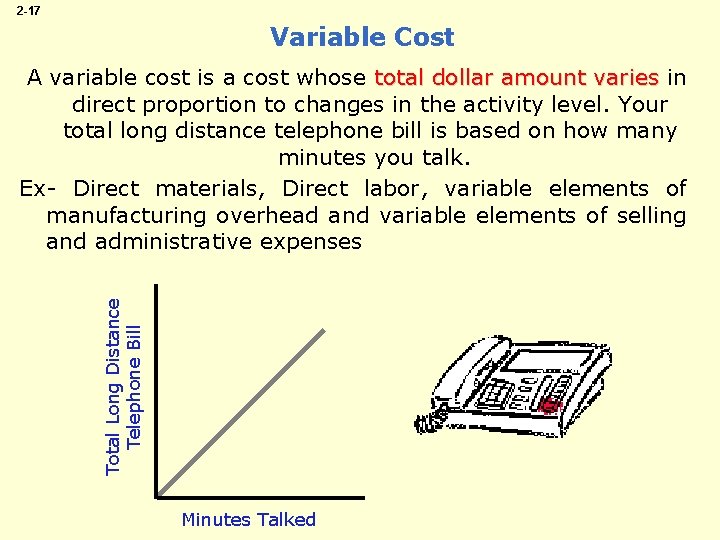 2-17

Variable Cost

A variable cost is a cost whose total dollar amount varies in direct proportion to changes in the activity level. Your total long distance telephone bill is based on how many minutes you talk.

Ex- Direct materials, Direct labor, variable elements of manufacturing overhead and variable elements of selling and administrative expenses

Total Long Distance Telephone Bill

Minutes Talked